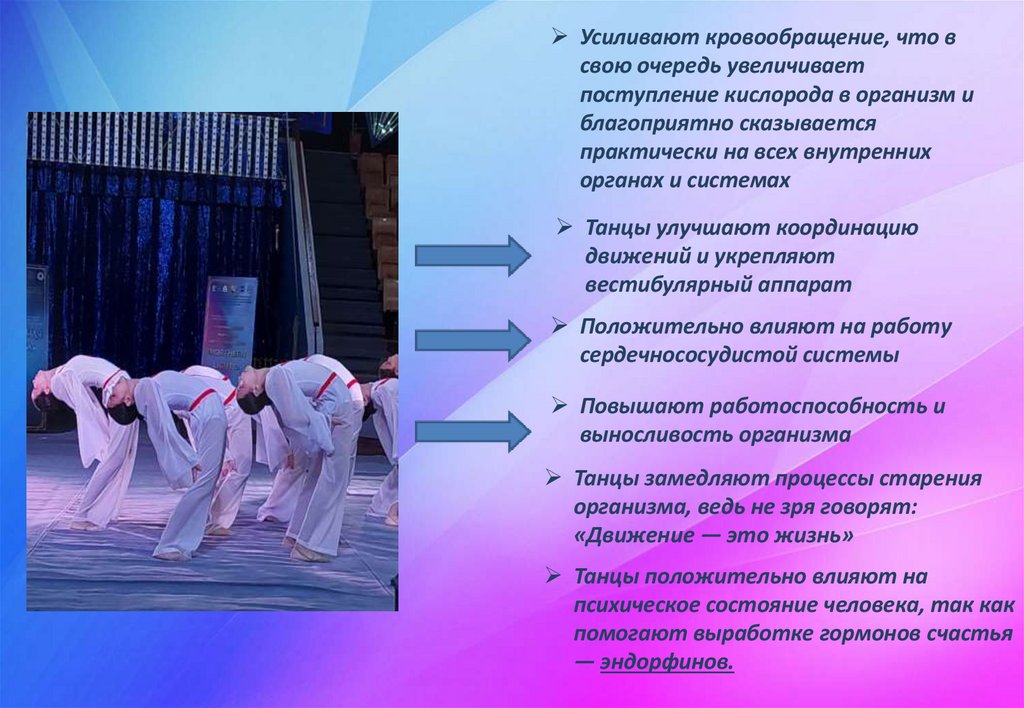 ➢ Усиливают кровообращение, что в свою очередь увеличивает поступление кислорода в организм и благоприятно сказывается практически на всех внутренних органах и системах

➢ Танцы улучшают координацию движений и укрепляют вестибулярный аппарат

➢ Положительно влияют на работу сердечнососудистой системы

➢ Повышают работоспособность и выносливость организма

➢ Танцы замедляют процессы старения организма, ведь не зря говорят: «Движение — это жизнь»

➢ Танцы положительно влияют на психическое состояние человека, так как помогают выработке гормонов счастья — эндорфинов.